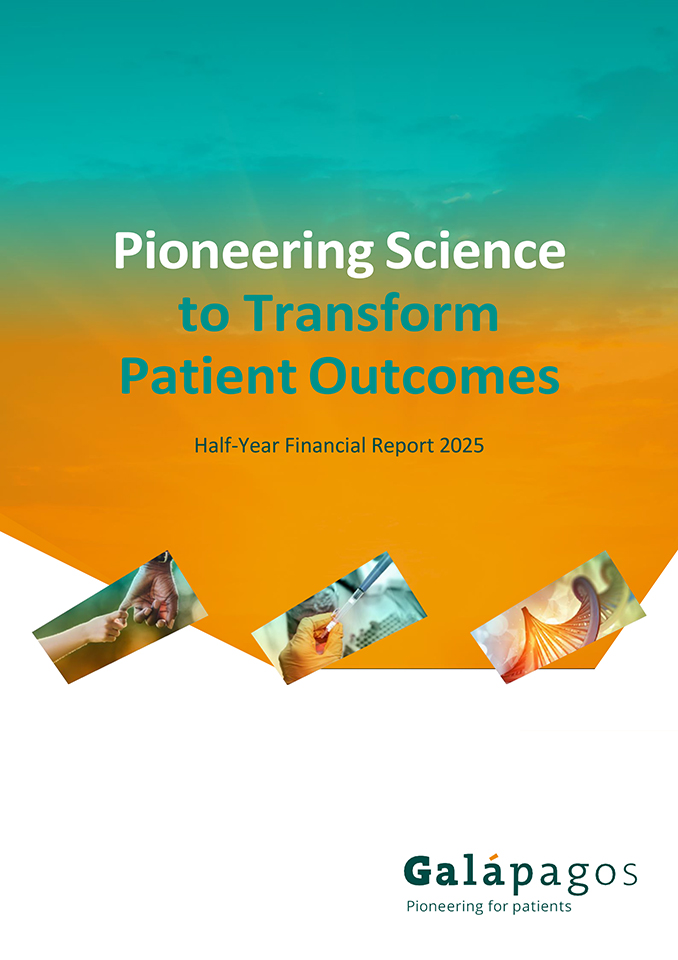 Pioneering Science to Transform Patient Outcomes

Half-Year Financial Report 2025

Galápagos
Pioneering for patients